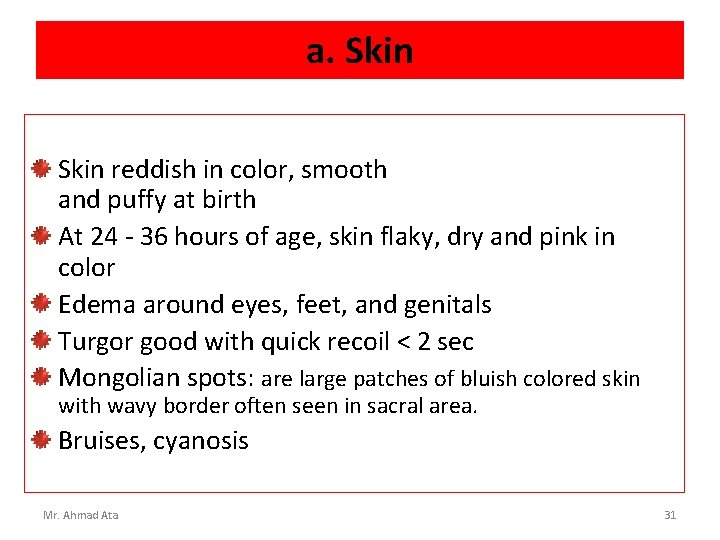 a. Skin

Skin reddish in color, smooth and puffy at birth

At 24 - 36 hours of age, skin flaky, dry and pink in color

Edema around eyes, feet, and genitals

Turgor good with quick recoil < 2 sec

Mongolian spots: are large patches of bluish colored skin with wavy border often seen in sacral area.

Bruises, cyanosis

Mr. Ahmad Ata

31